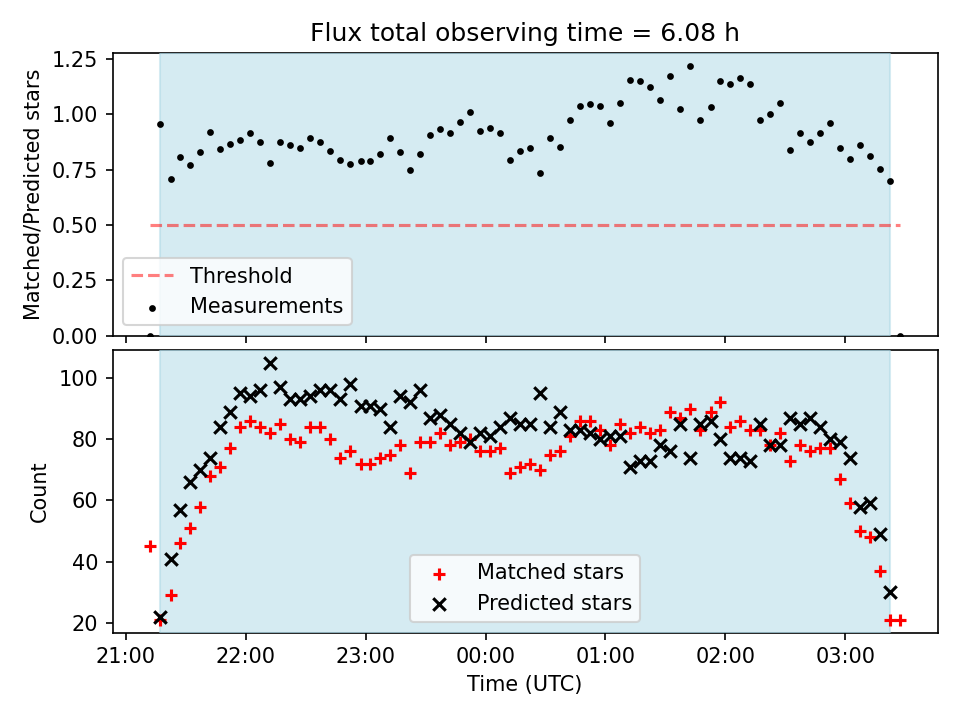 Flux total observing time = 6.08 h

Matched/Predicted stars

1.25
1.00
0.75
0.50
0.25
0.00

Threshold
Measurements

Count

100
80
60
40
20

Matched stars
Predicted stars

21:00
22:00
23:00
00:00
01:00
02:00
03:00

Time (UTC)